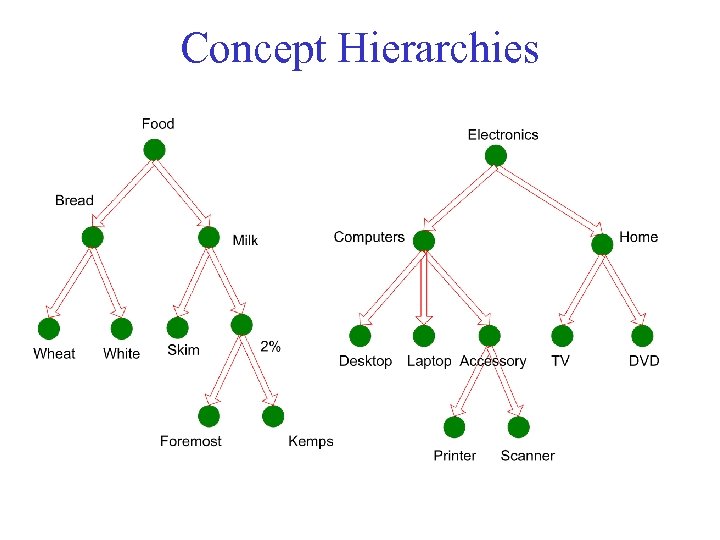 Concept Hierarchies

Food

Bread

Milk

Wheat

White

Skim

2%

Foremost

Kemps

Electronics

Computers

Home

Desktop

Laptop

Accessory

TV

DVD

Printer

Scanner